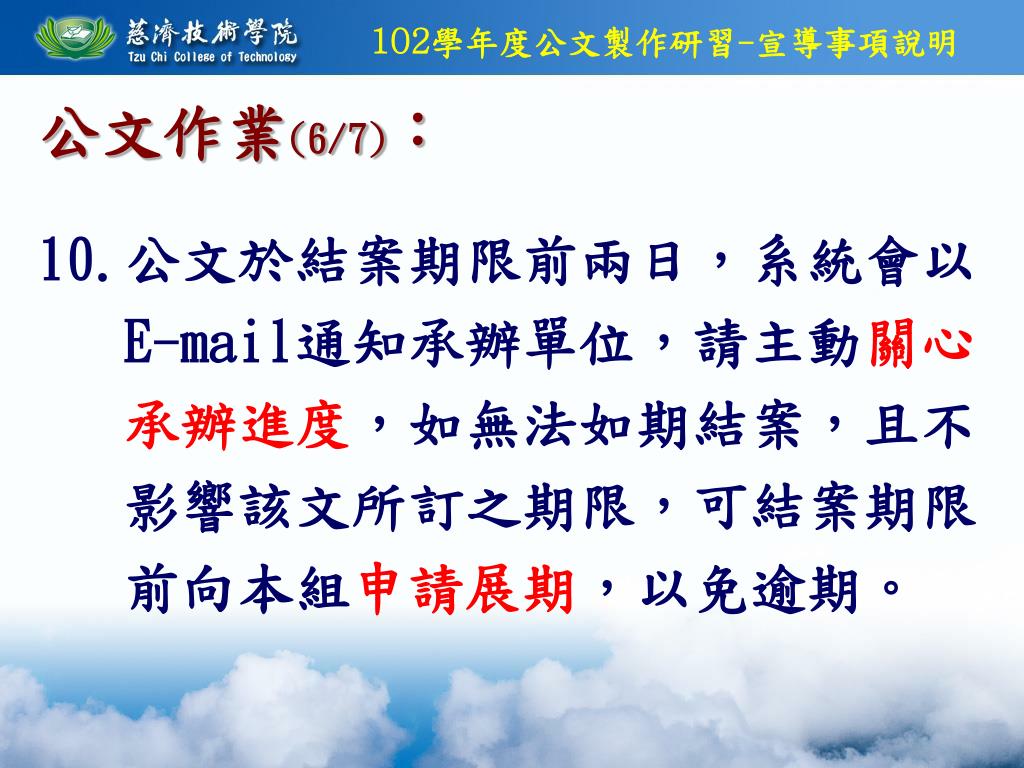 慈濟技術學院
Tzu Chi College of Technology

102學年度公文製作研習-宣導事項說明

公文作業(6/7)：

10. 公文於結案期限前兩日，系統會以E-mail通知承辦單位，請主動關心承辦進度，如無法如期結案，且不影響該文所訂之期限，可結案期限前向本組申請展期，以免逾期。